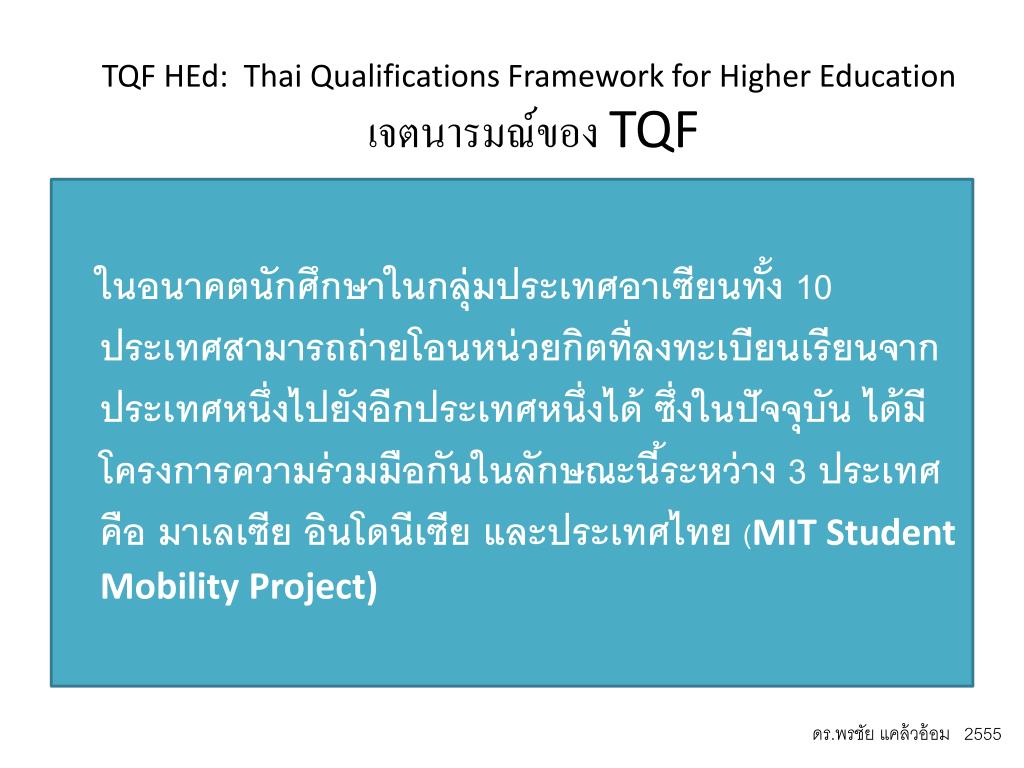 TQF HEd: Thai Qualifications Framework for Higher Education
เจตนารมณ์ของ TQF

ในอนาคตนักศึกษาในกลุ่มประเทศอาเซียนทั้ง 10 ประเทศสามารถถ่ายโอนหน่วยกิตที่ลงทะเบียนเรียนจากประเทศหนึ่งไปยังอีกประเทศหนึ่งได้ ซึ่งในปัจจุบัน ได้มีโครงการความร่วมมือกันในลักษณะนี้ระหว่าง 3 ประเทศ คือ มาเลเซีย อินโดนีเซีย และประเทศไทย (MIT Student Mobility Project)

ดร.พรชัย แคล้วอ้อม 2555